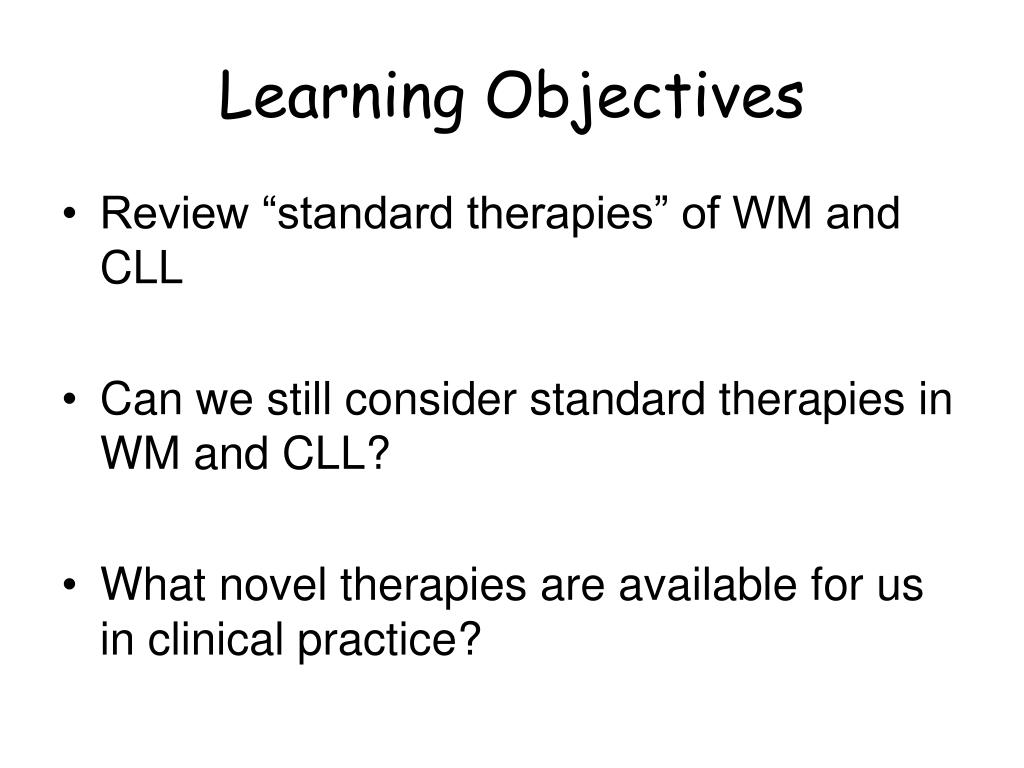 Learning Objectives

• Review “standard therapies” of WM and CLL

• Can we still consider standard therapies in WM and CLL?

• What novel therapies are available for us in clinical practice?